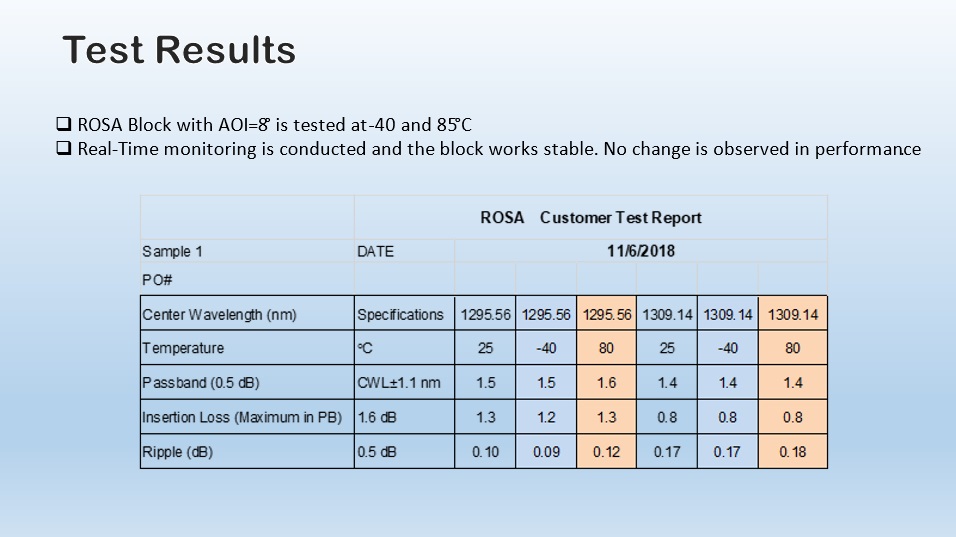 Test Results

❑ ROSA Block with AOI=8° is tested at-40 and 85°C
❑ Real-Time monitoring is conducted and the block works stable. No change is observed in performance

| | ROSA Customer Test Report | | | | | | |
|---|---|---|---|---|---|---|---|
| Sample 1 | DATE | 11/6/2018 | | | | | |
| PO# | | | | | | | |
| Center Wavelength (nm) | Specifications | 1295.56 | 1295.56 | 1295.56 | 1309.14 | 1309.14 | 1309.14 |
| Temperature | °C | 25 | -40 | 80 | 25 | -40 | 80 |
| Passband (0.5 dB) | CWL±1.1 nm | 1.5 | 1.5 | 1.6 | 1.4 | 1.4 | 1.4 |
| Insertion Loss (Maximum in PB) | 1.6 dB | 1.3 | 1.2 | 1.3 | 0.8 | 0.8 | 0.8 |
| Ripple (dB) | 0.5 dB | 0.10 | 0.09 | 0.12 | 0.17 | 0.17 | 0.18 |